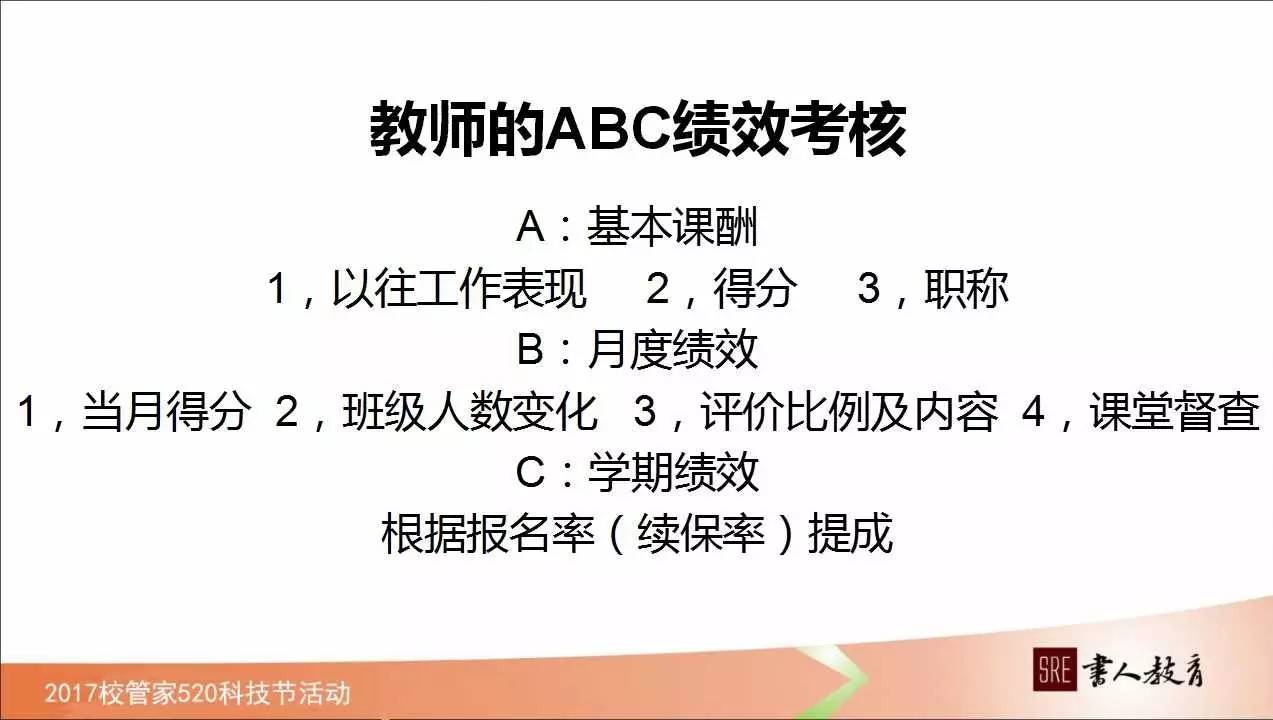 教师的ABC绩效考核

A：基本课酬

1，以往工作表现　2，得分　3，职称

B：月度绩效

1，当月得分 2，班级人数变化 3，评价比例及内容 4，课堂督查

C：学期绩效

根据报名率（续保率）提成

2017校管家520科技节活动

SRE 書人教育